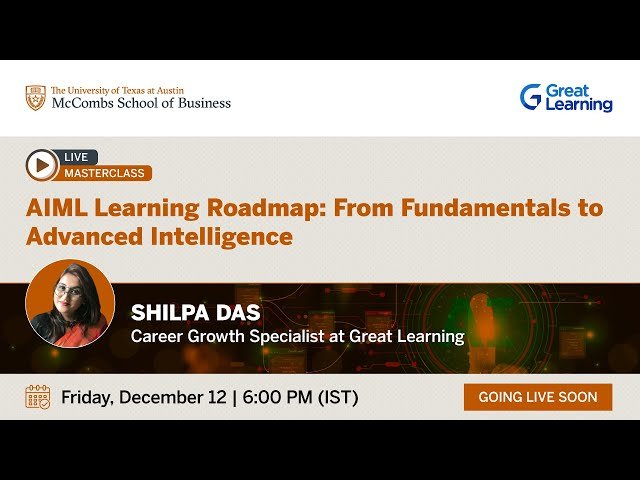 The University of Texas at Austin
McCombs School of Business

Great Learning

LIVE
MASTERCLASS

AIML Learning Roadmap: From Fundamentals to Advanced Intelligence

SHILPA DAS
Career Growth Specialist at Great Learning

Friday, December 12 | 6:00 PM (IST)

GOING LIVE SOON